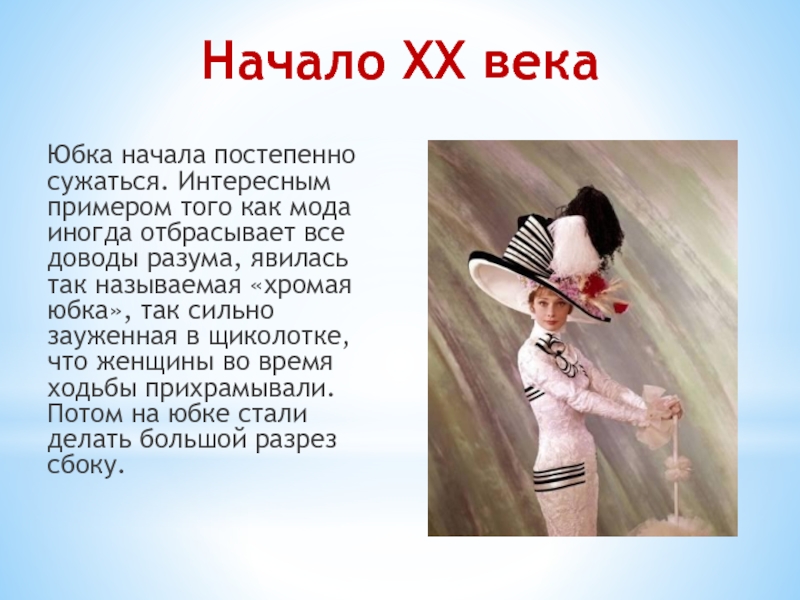 Начало XX века

Юбка начала постепенно сужаться. Интересным примером того как мода иногда отбрасывает все доводы разума, явилась так называемая «хромая юбка», так сильно зауженная в щиколотке, что женщины во время ходьбы прихрамывали. Потом на юбке стали делать большой разрез сбоку.